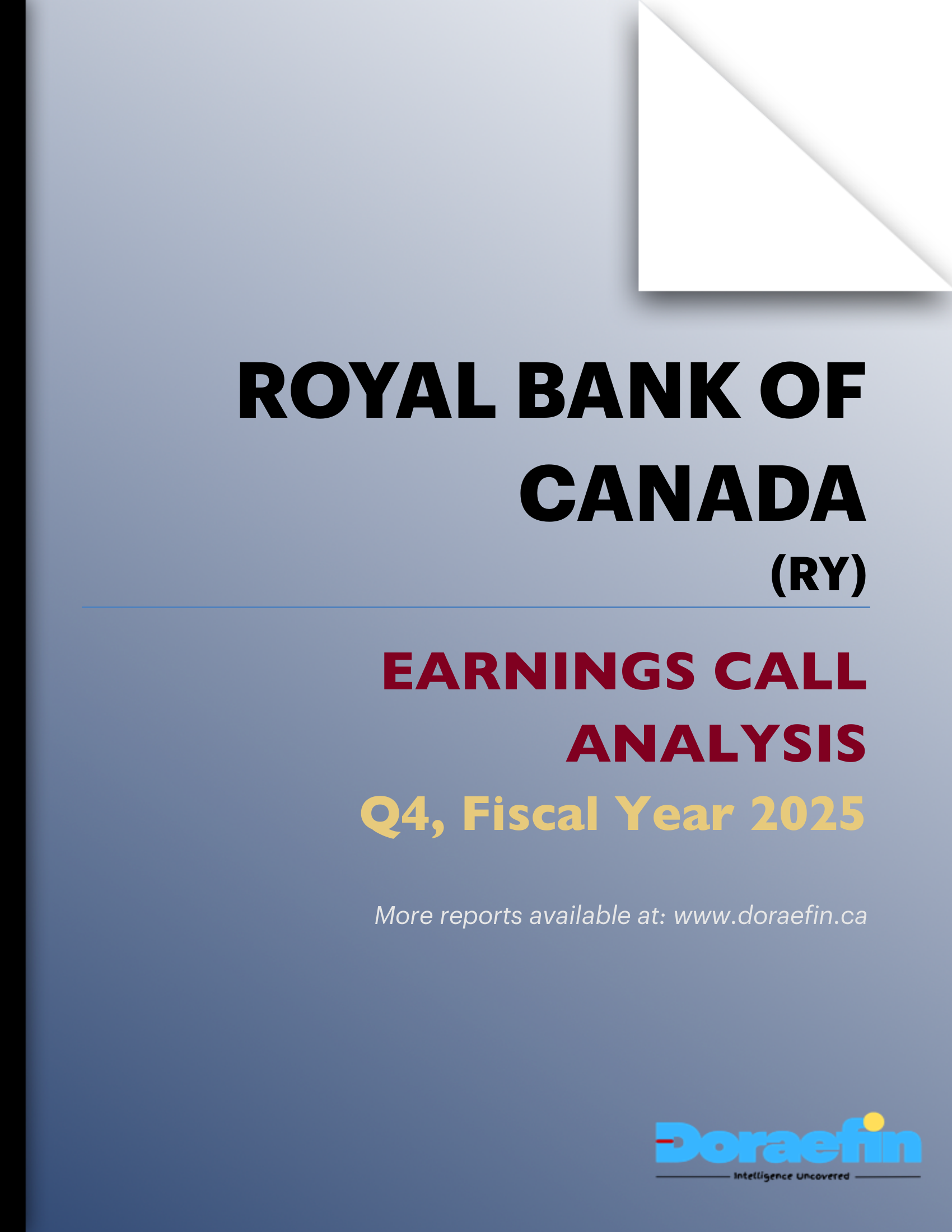 ROYAL BANK OF CANADA
(RY)

EARNINGS CALL ANALYSIS
Q4, Fiscal Year 2025

More reports available at: www.doraefin.ca

Doraefin
Intelligence Uncovered